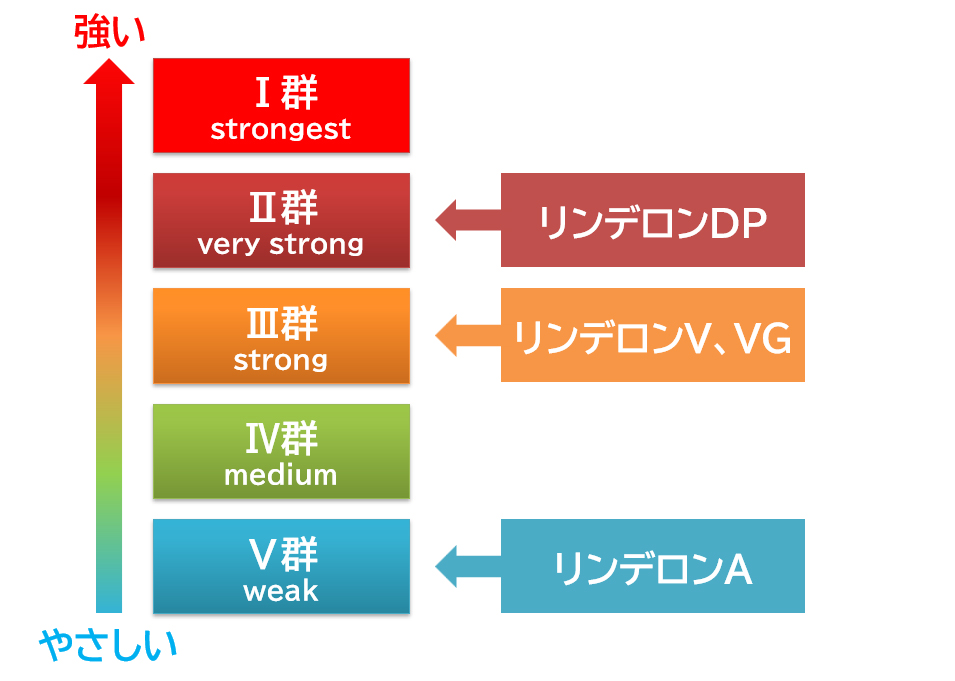 強い

Ⅰ群
strongest

Ⅱ群
very strong

リンデロンDP

Ⅲ群
strong

リンデロンV、VG

Ⅳ群
medium

Ⅴ群
weak

リンデロンA

やさしい